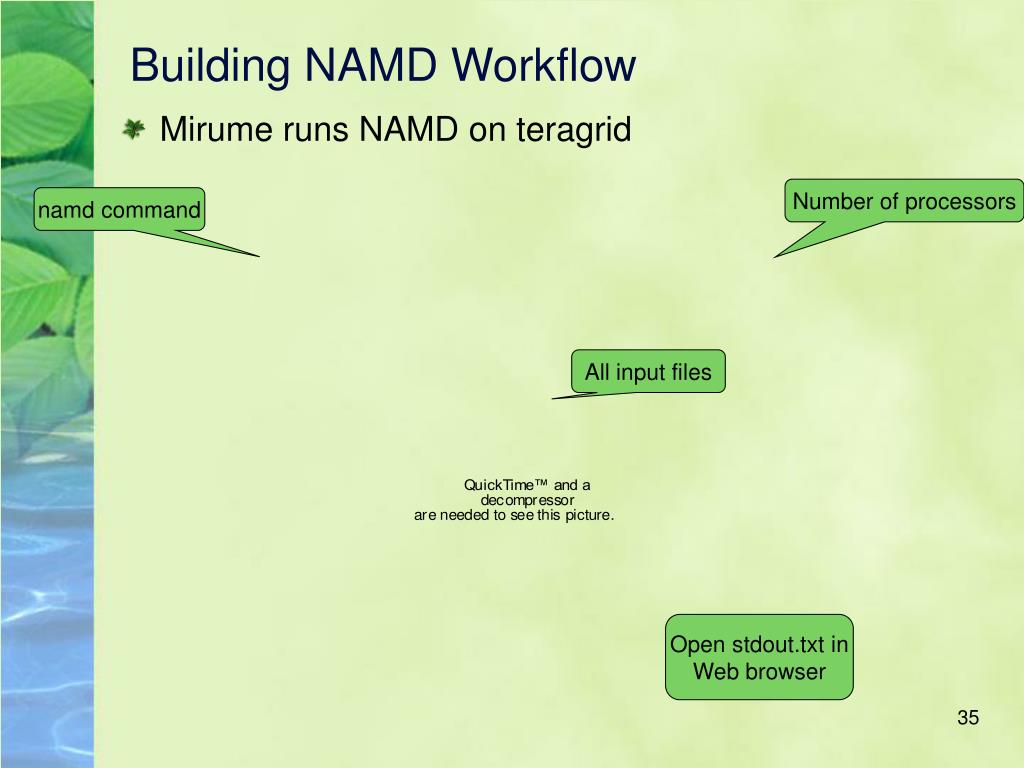 Building NAMD Workflow

Mirume runs NAMD on teragrid

namd command

Number of processors

All input files

QuickTime™ and a decompressor are needed to see this picture.

Open stdout.txt in Web browser

35